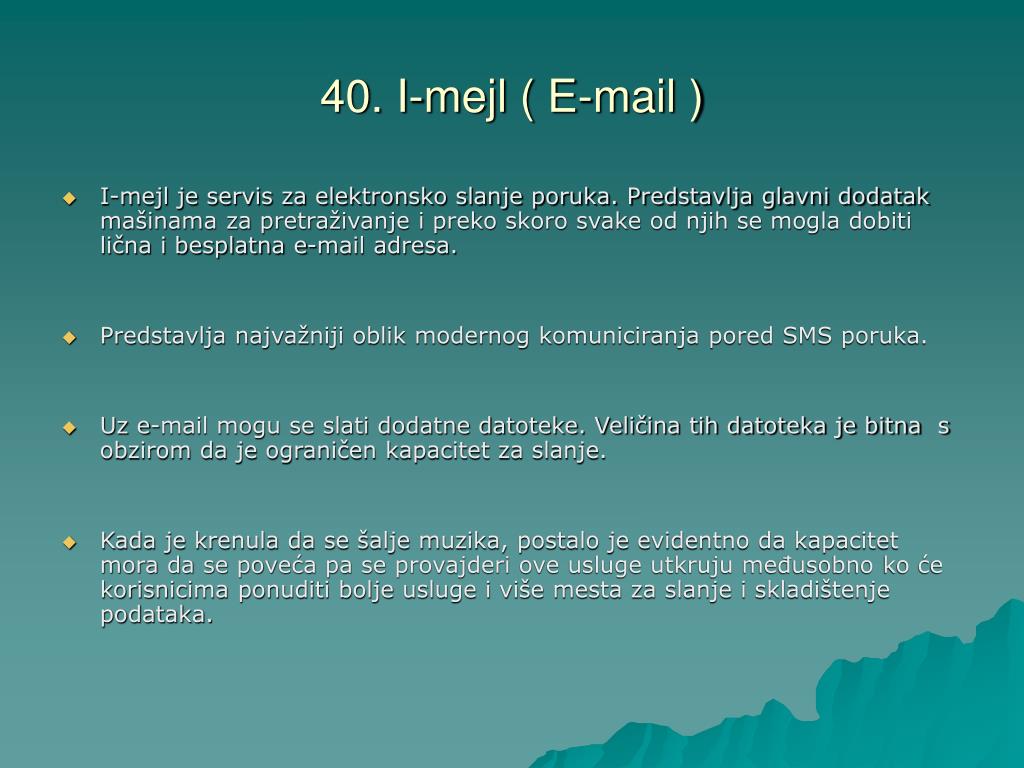 40. I-mejl ( E-mail )

I-mejl je servis za elektronsko slanje poruka. Predstavlja glavni dodatak mašinama za pretraživanje i preko skoro svake od njih se mogla dobiti lična i besplatna e-mail adresa.

Predstavlja najvažniji oblik modernog komuniciranja pored SMS poruka.

Uz e-mail mogu se slati dodatne datoteke. Veličina tih datoteka je bitna s obzirom da je ograničen kapacitet za slanje.

Kada je krenula da se šalje muzika, postalo je evidentno da kapacitet mora da se poveća pa se provajderi ove usluge utkruju međusobno ko će korisnicima ponuditi bolje usluge i više mesta za slanje i skladištenje podataka.